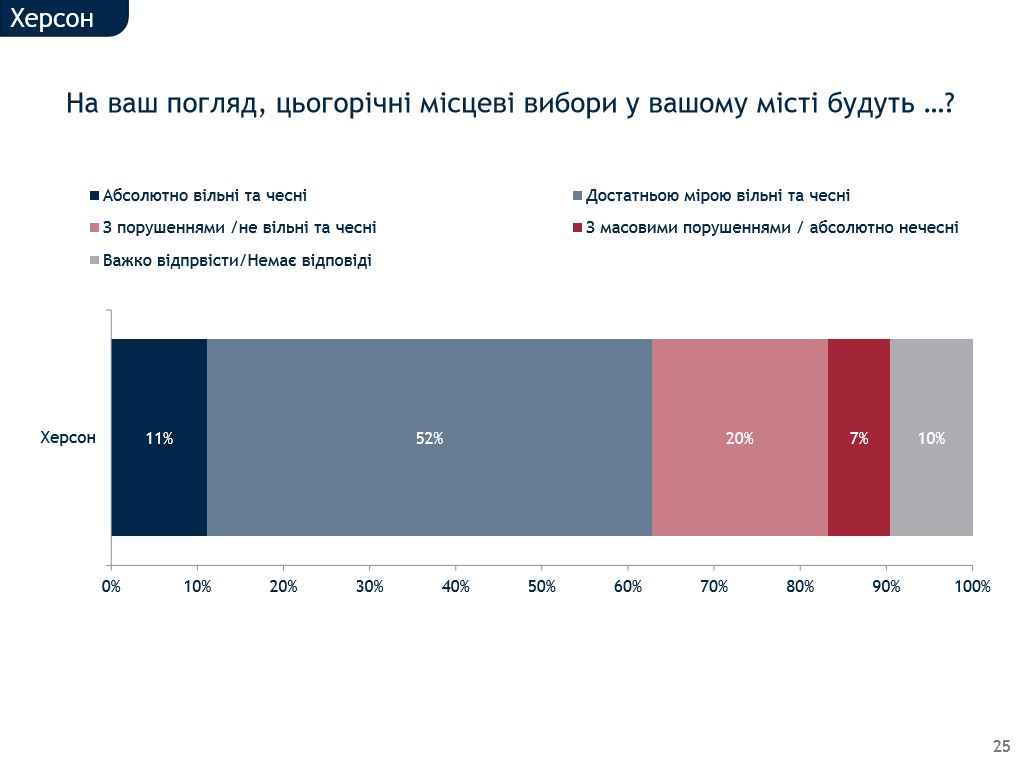 Херсон

На ваш погляд, цьогорічні місцеві вибори у вашому місті будуть …?

Абсолютно вільні та чесні
Достатньою мірою вільні та чесні
З порушеннями /не вільні та чесні
З масовими порушеннями / абсолютно нечесні
Важко відпрвісти/Немає відповіді

Херсон
11%
52%
20%
7%
10%

0%
10%
20%
30%
40%
50%
60%
70%
80%
90%
100%

25